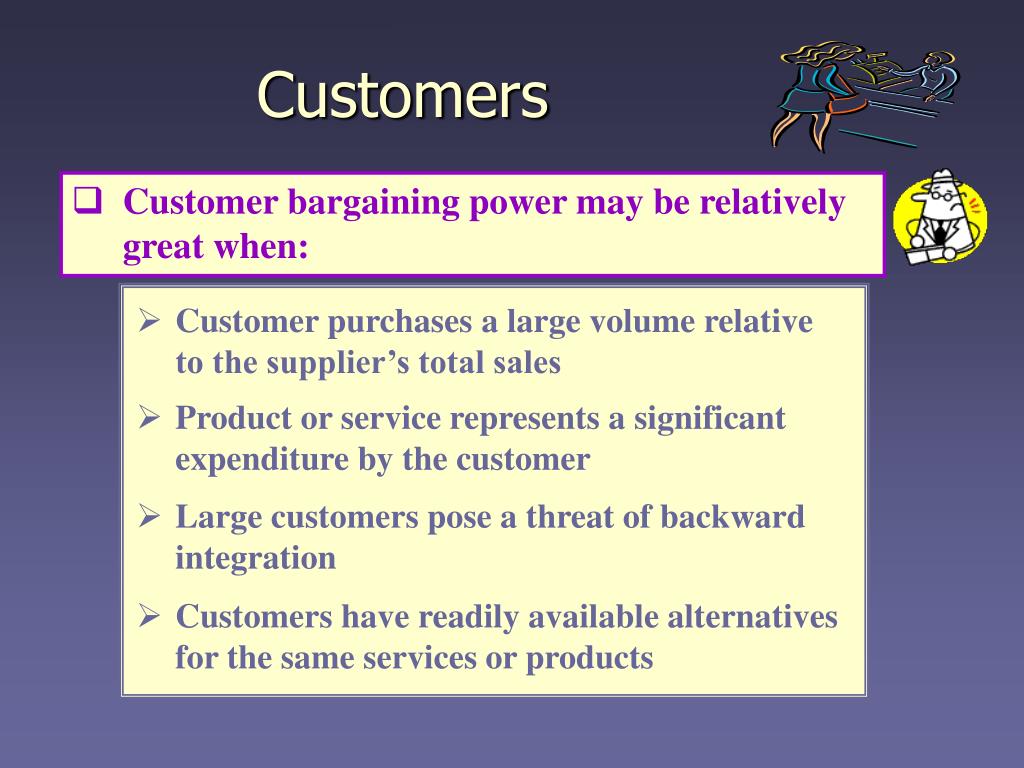 Customers

❑ Customer bargaining power may be relatively great when:

➢ Customer purchases a large volume relative to the supplier's total sales

➢ Product or service represents a significant expenditure by the customer

➢ Large customers pose a threat of backward integration

➢ Customers have readily available alternatives for the same services or products